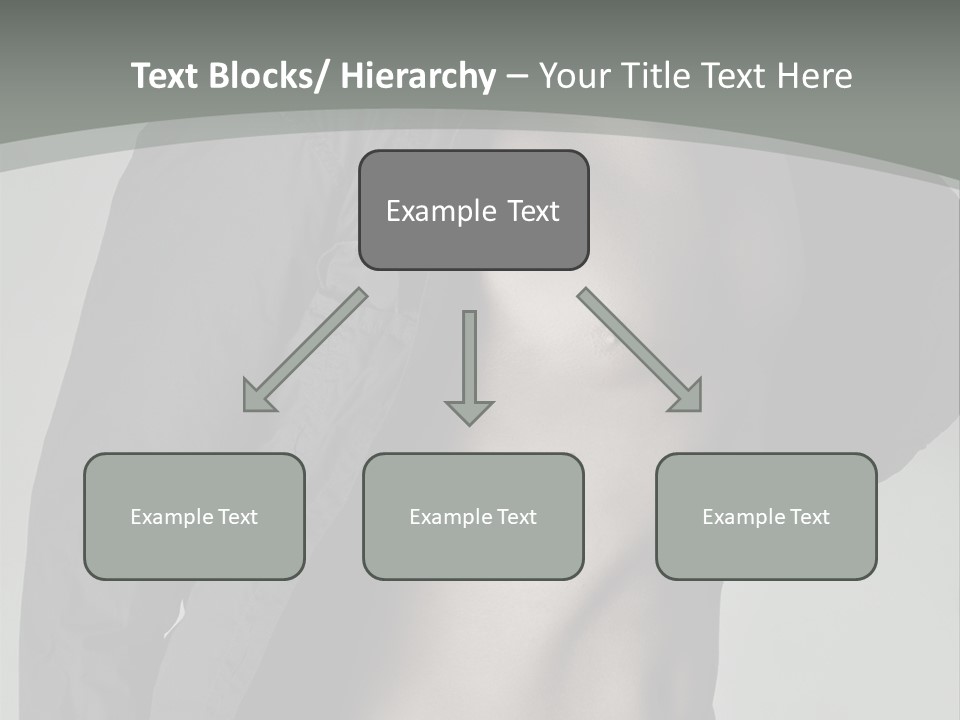 Text Blocks/ Hierarchy – Your Title Text Here

Example Text

Example Text

Example Text

Example Text